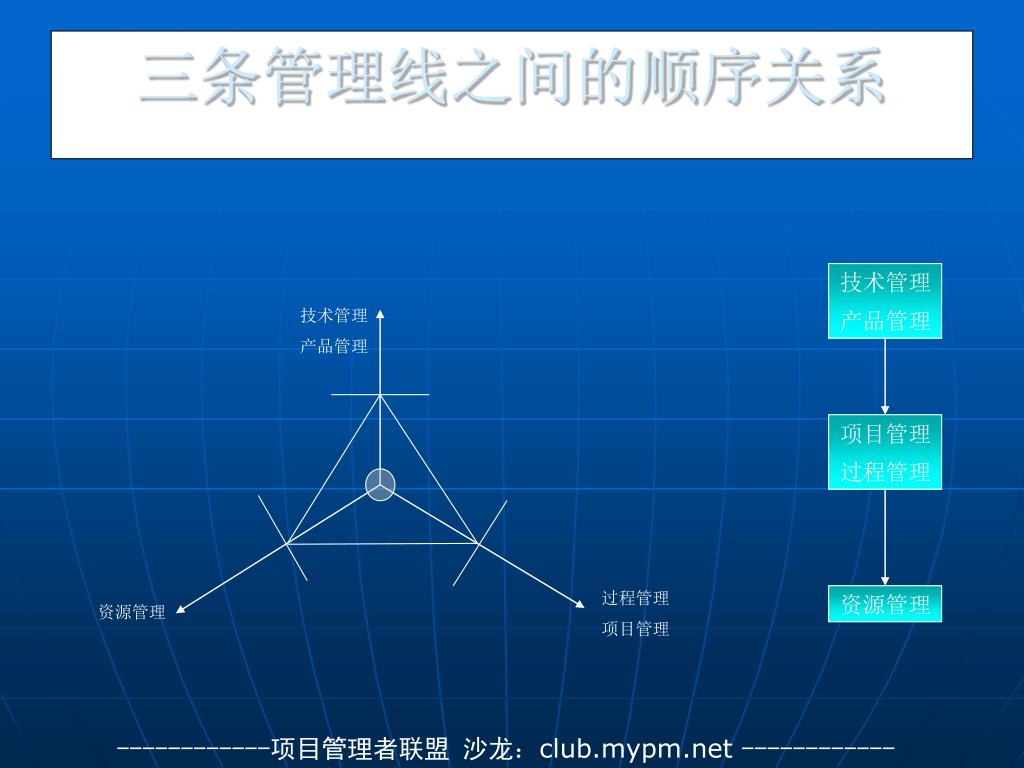 三条管理线之间的顺序关系

技术管理
产品管理

资源管理

过程管理
项目管理

技术管理
产品管理

项目管理
过程管理

资源管理

------------项目管理者联盟 沙龙：club.mypm.net ------------